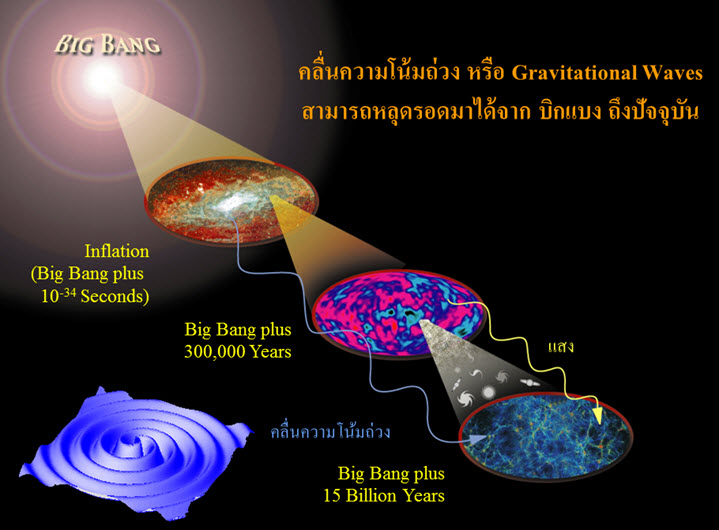 BIG BANG

คลื่นความโน้มถ่วง หรือ Gravitational Waves สามารถหลุดรอดมาได้จาก บิกแบง ถึงปัจจุบัน

Inflation (Big Bang plus $10^{-34}$ Seconds)

Big Bang plus 300,000 Years

แสง

คลื่นความโน้มถ่วง

Big Bang plus 15 Billion Years